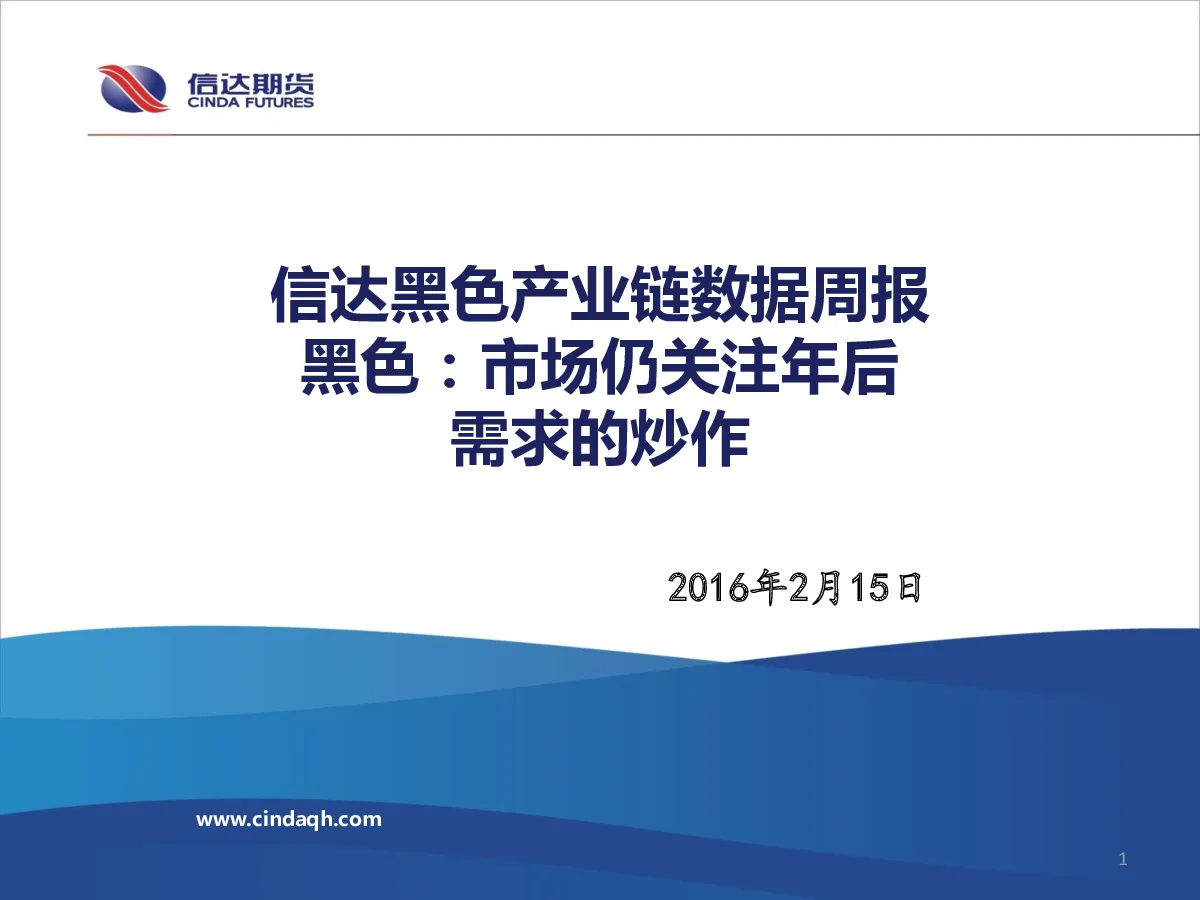 信达期货
CINDA FUTURES

信达黑色产业链数据周报
黑色：市场仍关注年后需求的炒作

2016年2月15日

www.cindaqh.com

1